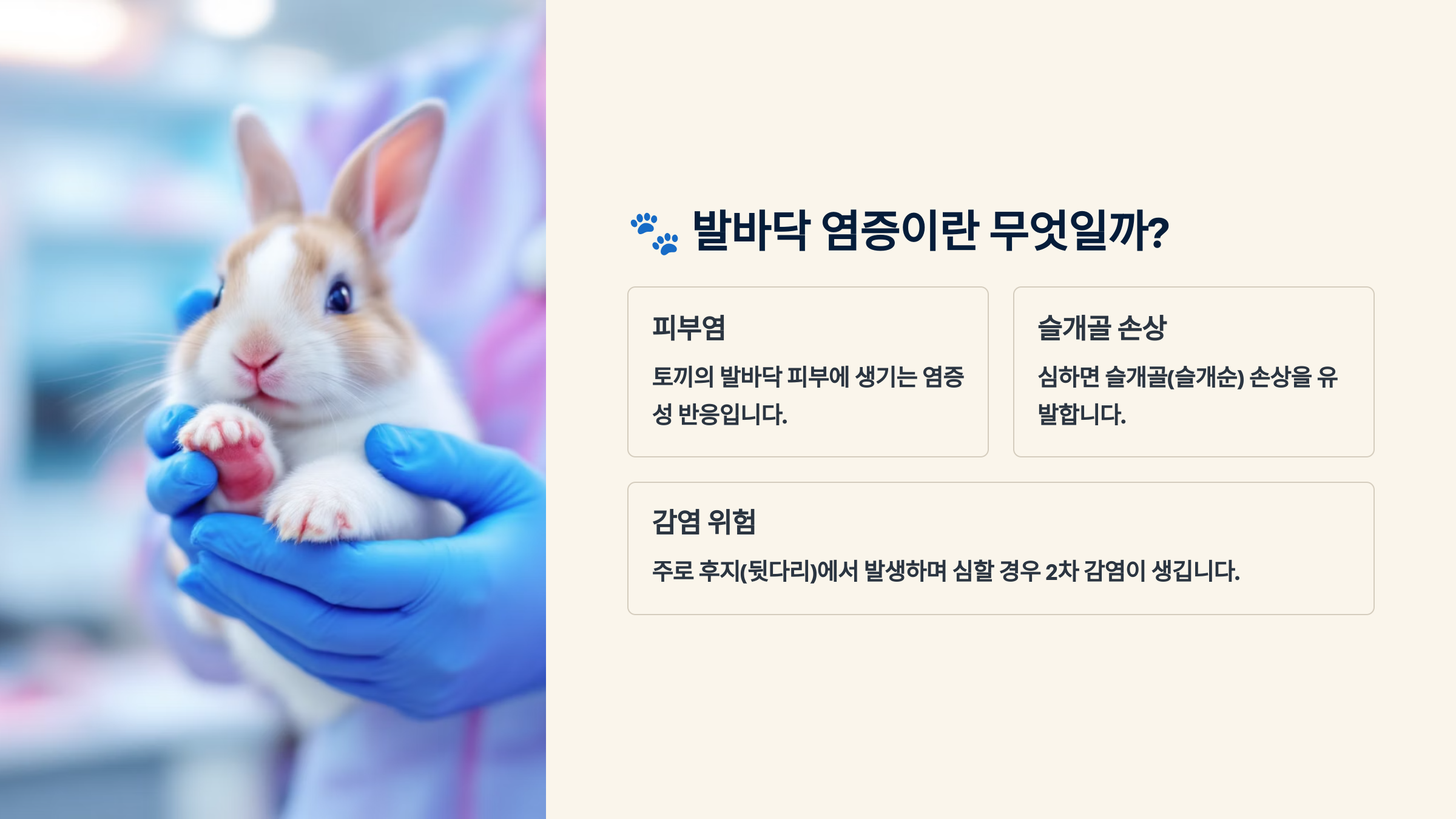 🐾 발바닥 염증이란 무엇일까?

피부염

토끼의 발바닥 피부에 생기는 염증성 반응입니다.

슬개골 손상

심하면 슬개골(슬개순) 손상을 유발합니다.

감염 위험

주로 후지(뒷다리)에서 발생하며 심할 경우 2차 감염이 생깁니다.